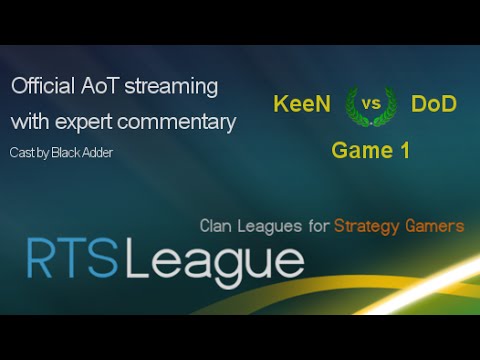 Official AoT streaming with expert commentary

Cast by Black Adder

KeeN vs DoD

Game 1

Clan Leagues for Strategy Gamers

RTSLeague